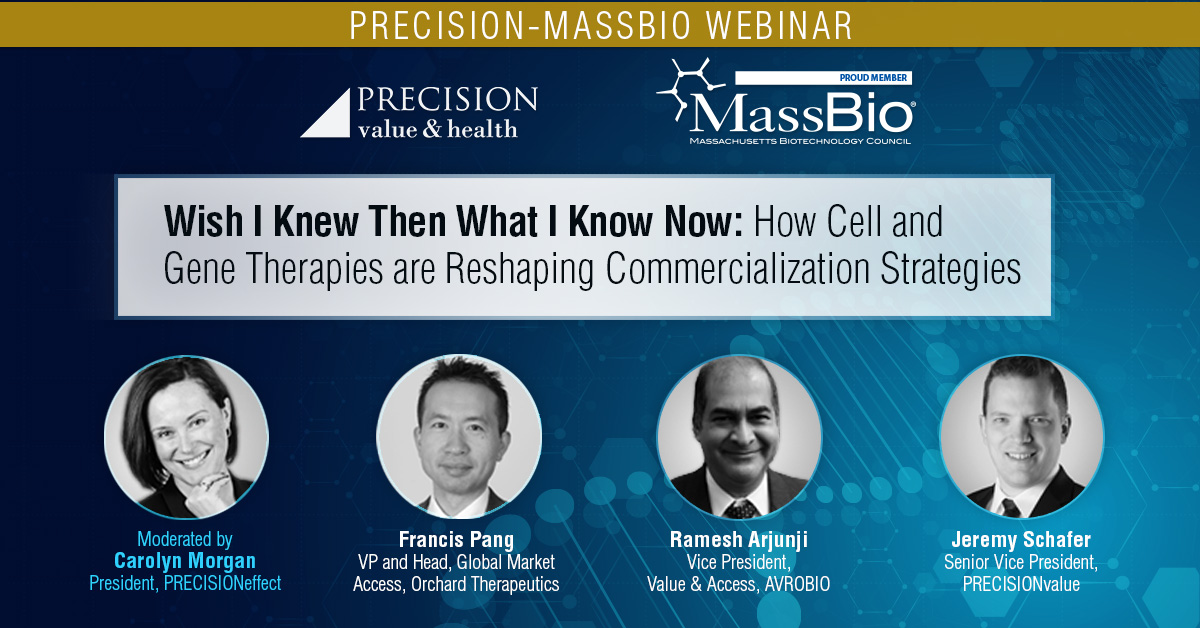 PRECISION-MASSBIO WEBINAR

PRECISION
value & health

PROUD MEMBER
MassBio®
MASSACHUSETTS BIOTECHNOLOGY COUNCIL

Wish I Knew Then What I Know Now: How Cell and Gene Therapies are Reshaping Commercialization Strategies

Moderated by
Carolyn Morgan
President, PRECISIONeffect

Francis Pang
VP and Head, Global Market Access, Orchard Therapeutics

Ramesh Arjunji
Vice President, Value & Access, AVROBIO

Jeremy Schafer
Senior Vice President, PRECISIONvalue